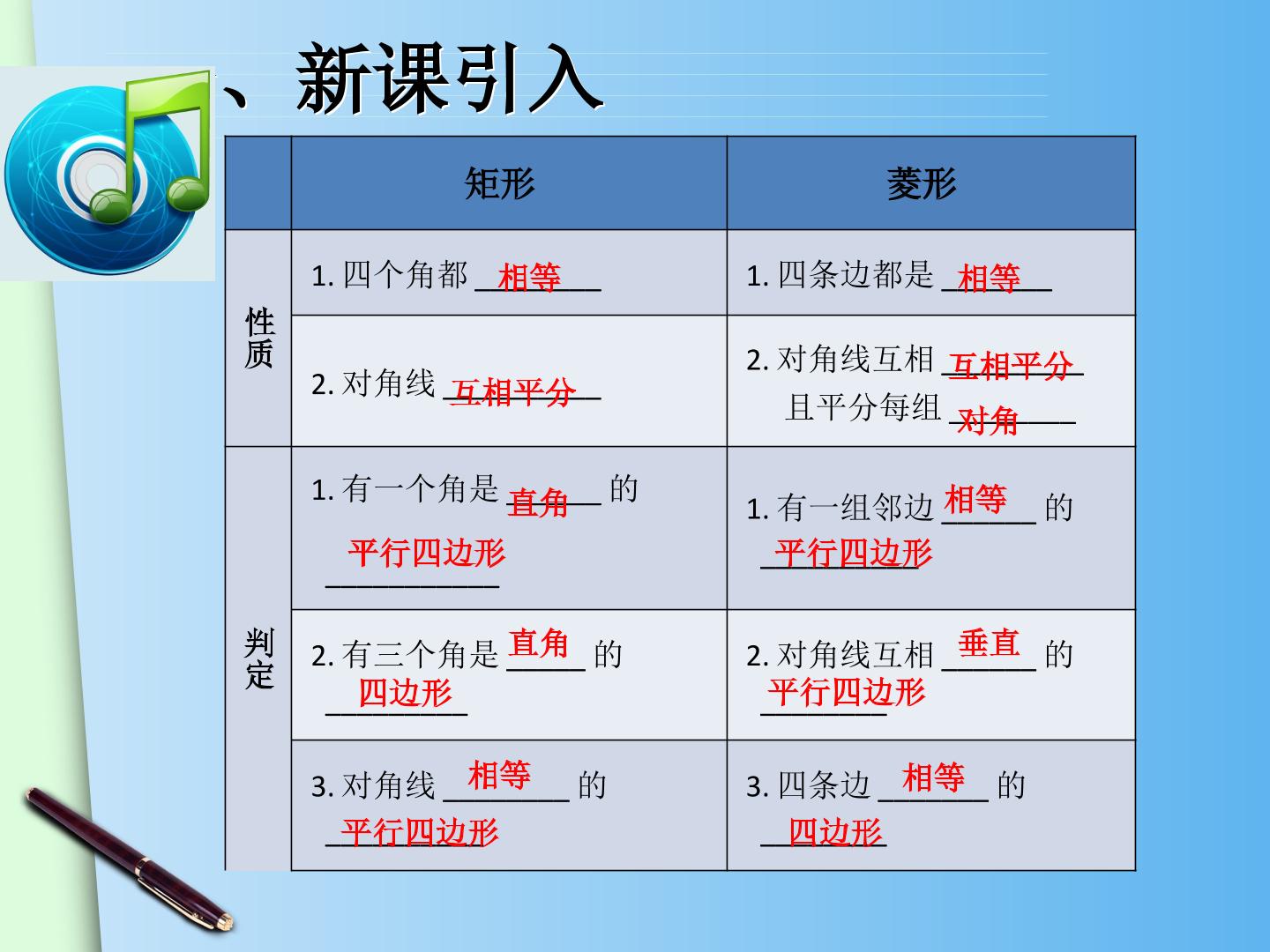 、新课引入

|  | 矩形 | 菱形 |
|---|---|---|
| 性质 | 1.四个角都相等 | 1.四条边都是相等 |
|  | 2.对角线互相平分 | 2.对角线互相互相平分且平分每组对角 |
| 判定 | 1.有一个角是直角的平行四边形 | 1.有一组邻边相等的平行四边形 |
|  | 2.有三个角是直角的四边形 | 2.对角线互相垂直的平行四边形 |
|  | 3.对角线相等的平行四边形 | 3.四条边相等的四边形 |